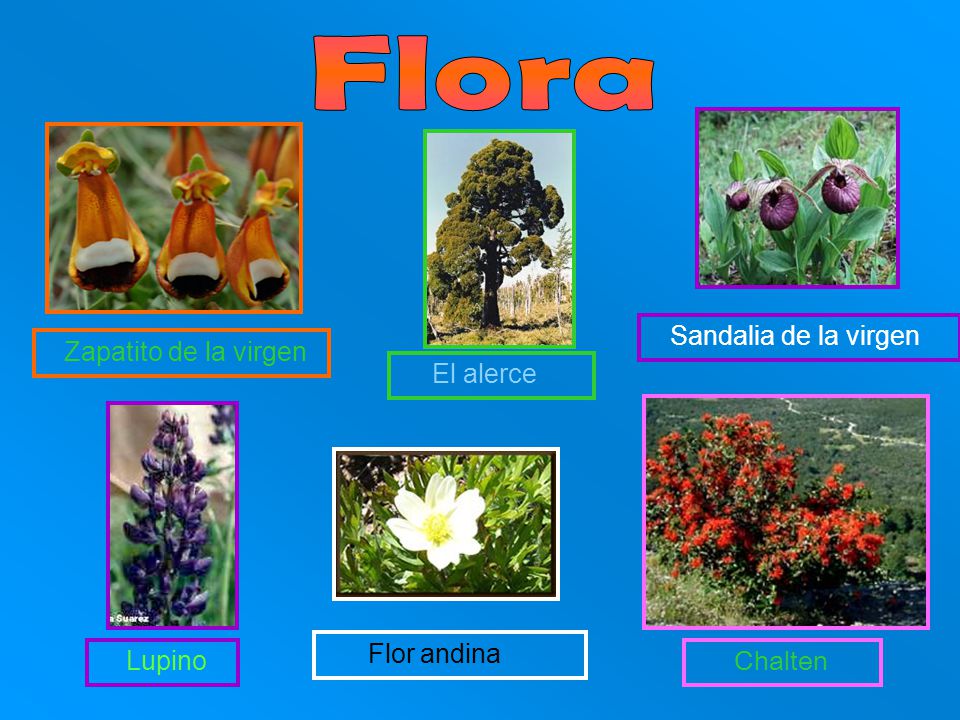 Flora

Zapatito de la virgen

El alerce

Sandalia de la virgen

Suarez

Lupino

Flor andina

Chalten